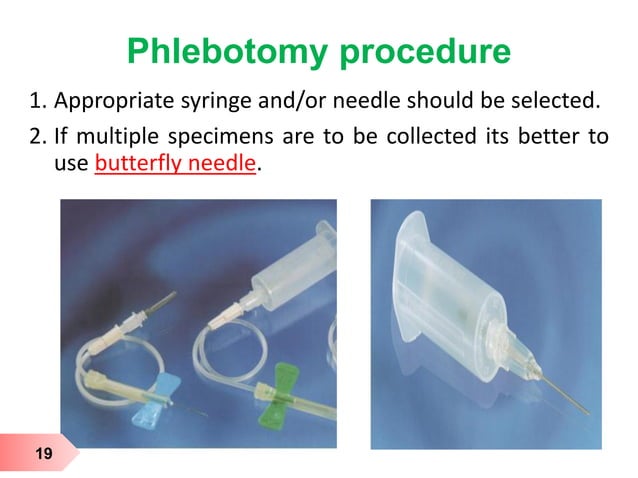 Phlebotomy procedure

1. Appropriate syringe and/or needle should be selected.

2. If multiple specimens are to be collected its better to use butterfly needle.

19